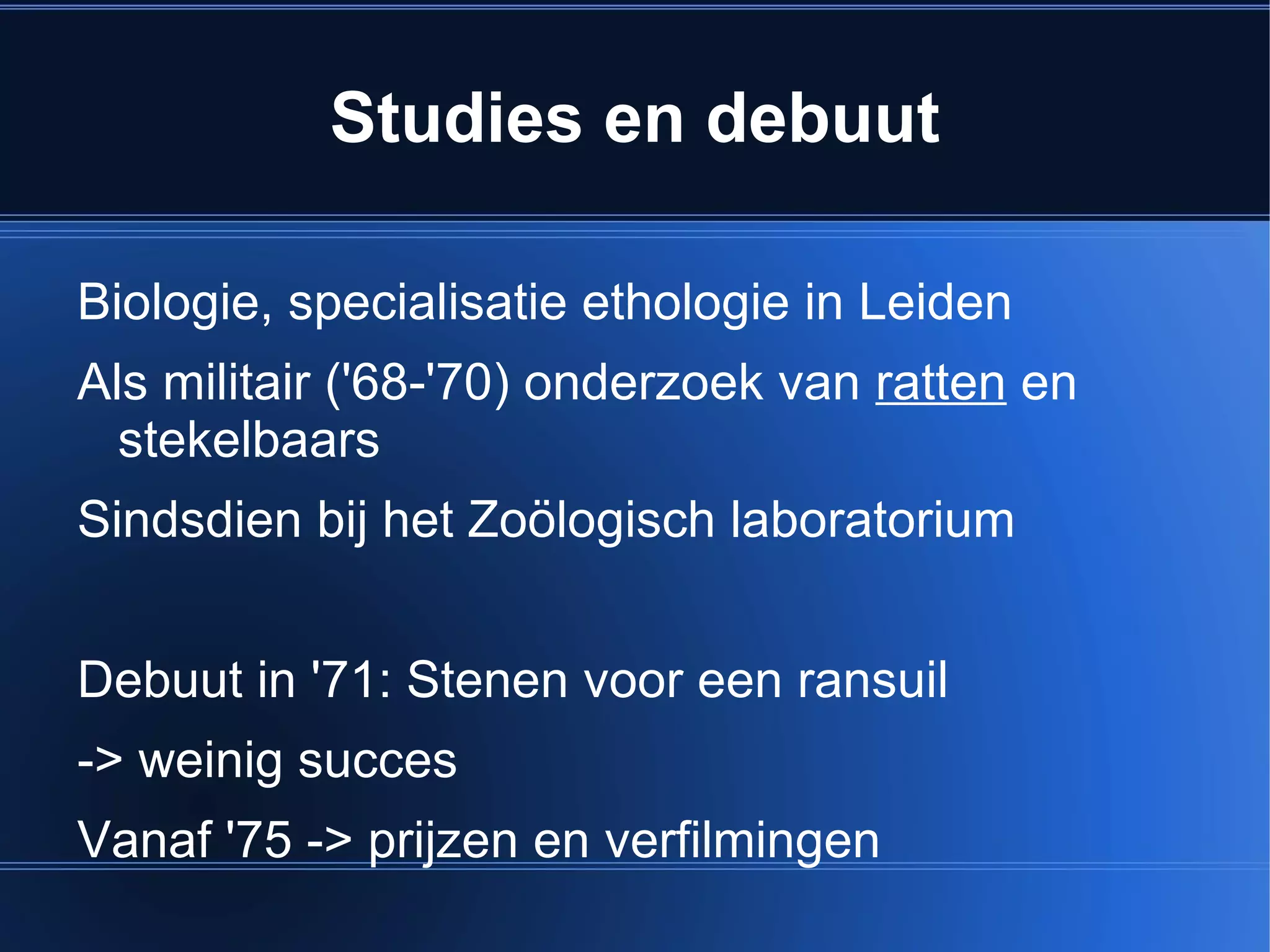 Studies en debuut

Biologie, specialisatie ethologie in Leiden

Als militair ('68-'70) onderzoek van ratten en stekelbaars

Sindsdien bij het Zoölogisch laboratorium

Debuut in '71: Stenen voor een ransuil

-> weinig succes

Vanaf '75 -> prijzen en verfilmingen